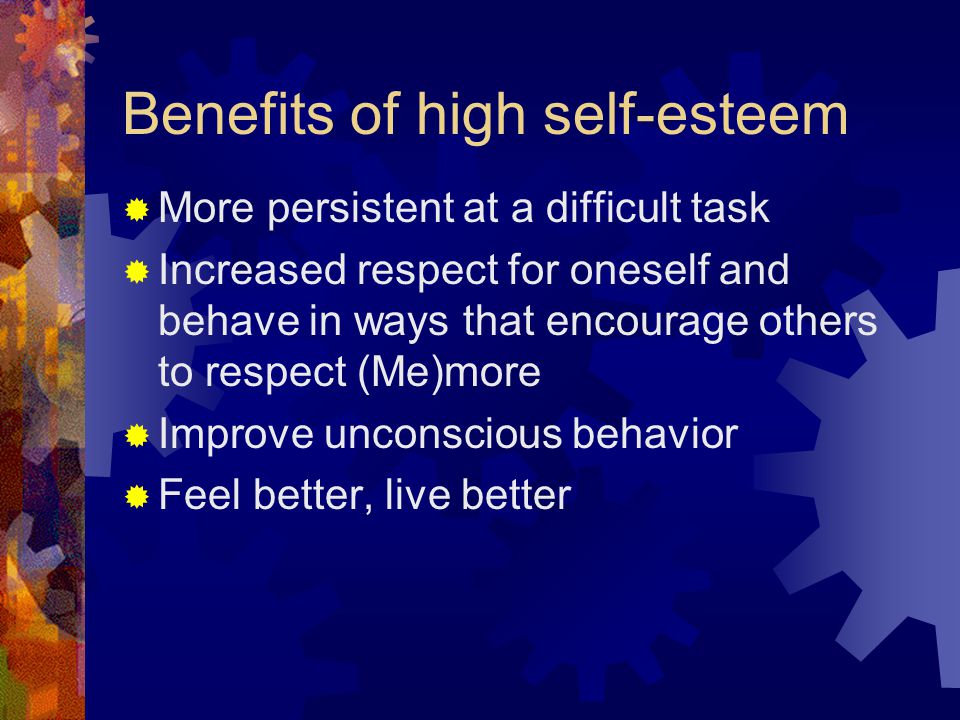 Benefits of high self-esteem

More persistent at a difficult task

Increased respect for oneself and behave in ways that encourage others to respect (Me)more

Improve unconscious behavior

Feel better, live better